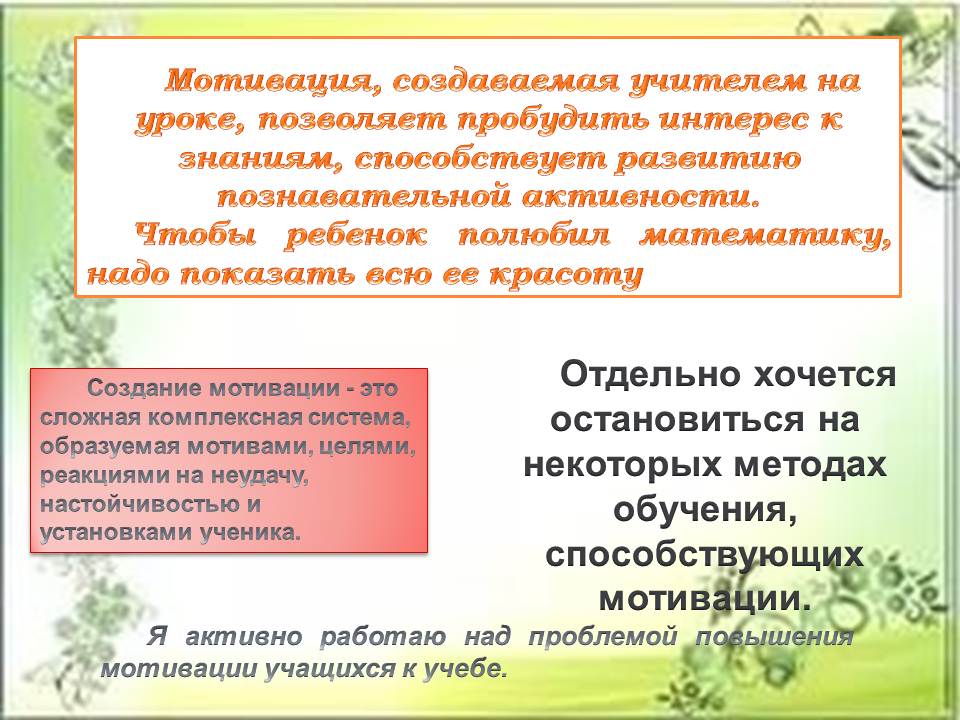 Мотивация, создаваемая учителем на уроке, позволяет пробудить интерес к знаниям, способствует развитию познавательной активности.

Чтобы ребенок полюбил математику, надо показать всю ее красоту

Создание мотивации - это сложная комплексная система, образуемая мотивами, целями, реакциями на неудачу, настойчивостью и установками ученика.

Отдельно хочется остановиться на некоторых методах обучения, способствующих мотивации.

Я активно работаю над проблемой повышения мотивации учащихся к учебе.